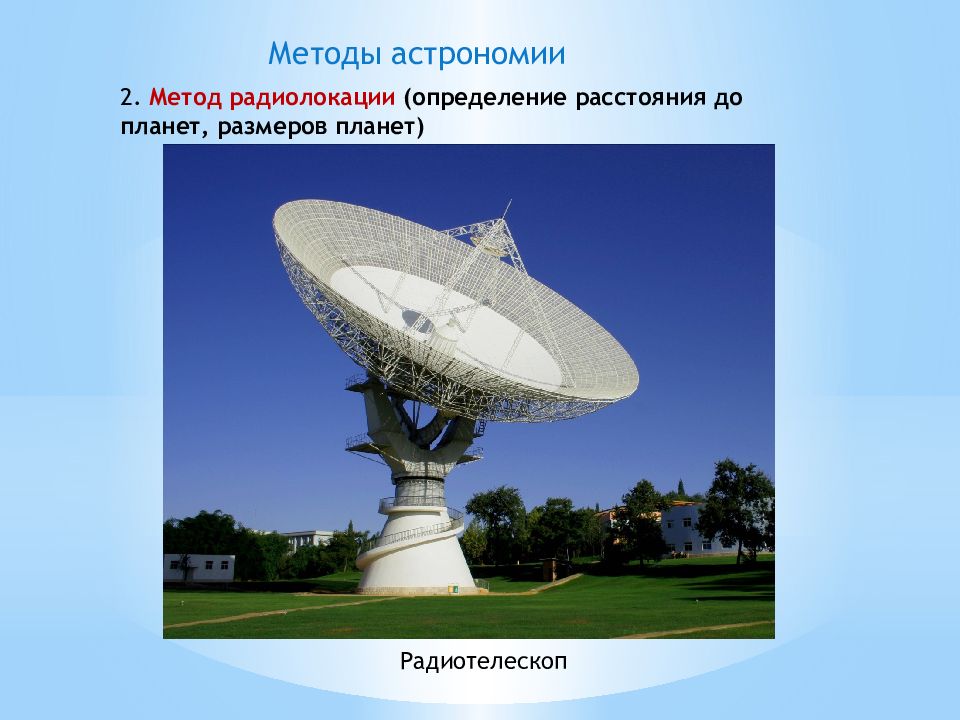 Методы астрономии

2. Метод радиолокации (определение расстояния до планет, размеров планет)

Радиотелескоп